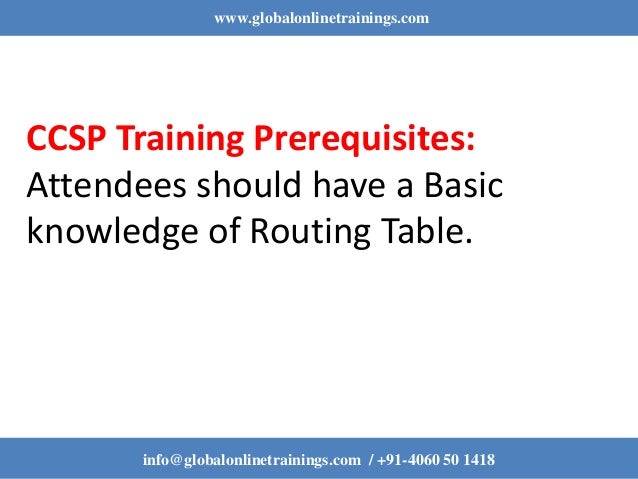 www.globalonlinetrainings.com

CCSP Training Prerequisites:
Attendees should have a Basic knowledge of Routing Table.

info@globalonlinetrainings.com / +91-4060 50 1418